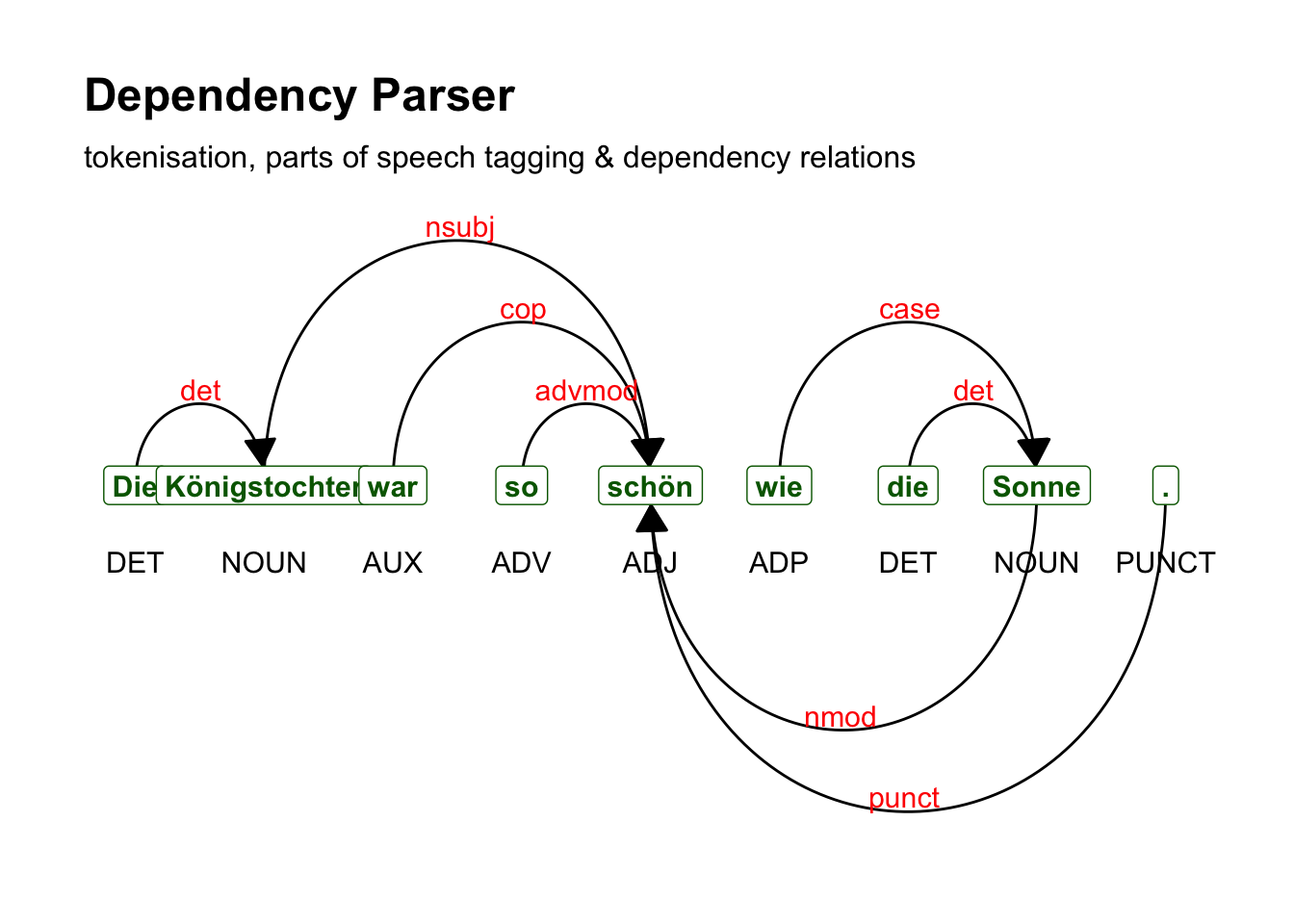 Dependency Parser

tokenisation, parts of speech tagging & dependency relations

nsubj

cop

case

det

advmod

det

Die Königstochter war so schön wie die Sonne .

DET NOUN AUX ADV ADJ ADP DET NOUN PUNCT

nmod

punct